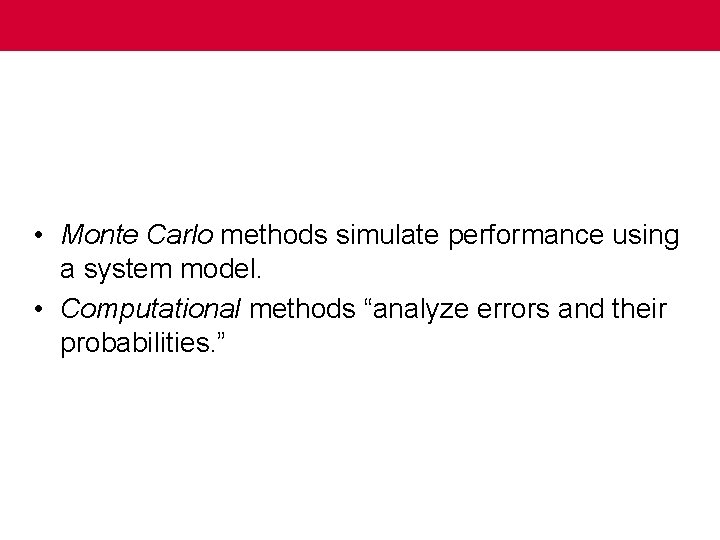 • Monte Carlo methods simulate performance using a system model.
• Computational methods “analyze errors and their probabilities.”